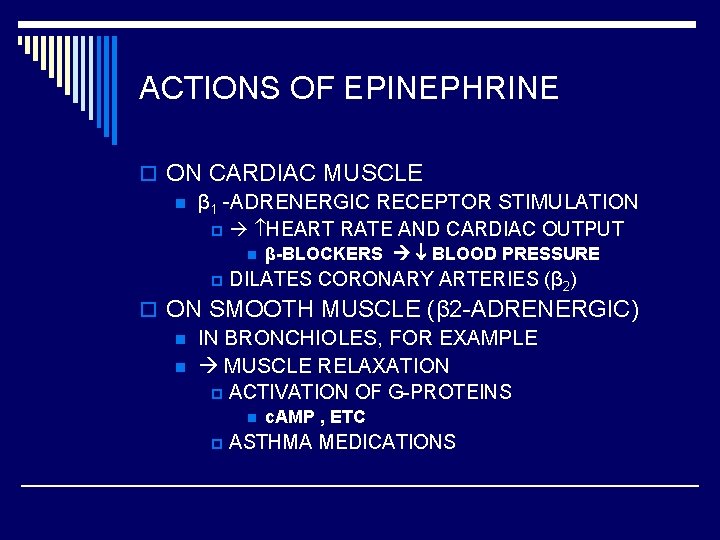 ACTIONS OF EPINEPHRINE

ON CARDIAC MUSCLE

$\beta_1$ -ADRENERGIC RECEPTOR STIMULATION

→ ↑HEART RATE AND CARDIAC OUTPUT

β-BLOCKERS → ↓ BLOOD PRESSURE

DILATES CORONARY ARTERIES ($\beta_2$)

ON SMOOTH MUSCLE (β2-ADRENERGIC)

IN BRONCHIOLES, FOR EXAMPLE

→ MUSCLE RELAXATION

ACTIVATION OF G-PROTEINS

cAMP , ETC

ASTHMA MEDICATIONS